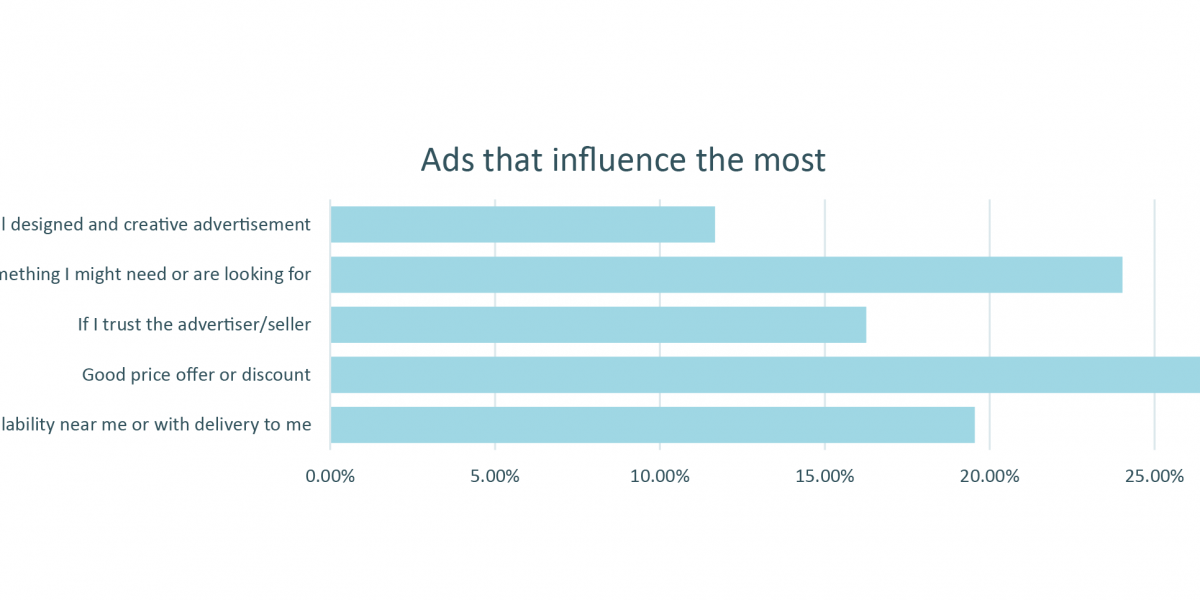 Ads that influence the most

l designed and creative advertisement

nething I might need or are looking for

If I trust the advertiser/seller

Good price offer or discount

lability near me or with delivery to me

0.00%
5.00%
10.00%
15.00%
20.00%
25.00%